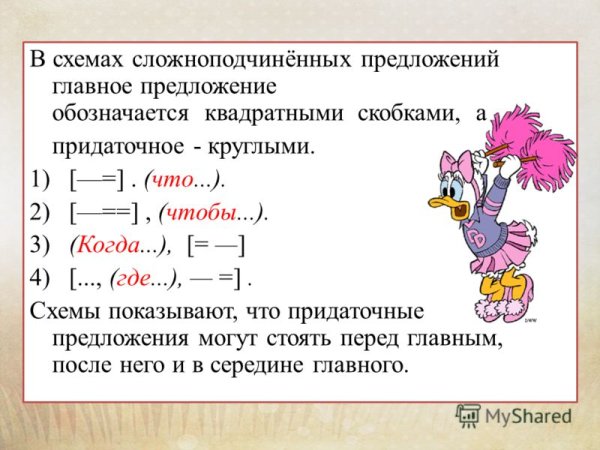 В схемах сложноподчинённых предложений главное предложение обозначается квадратными скобками, а придаточное - круглыми.

1) [—=] . (что...).

2) [—==] , (чтобы...).

3) (Когда...), [= —]

4) [..., (где...), — =] .

Схемы показывают, что придаточные предложения могут стоять перед главным, после него и в середине главного.

MyShared